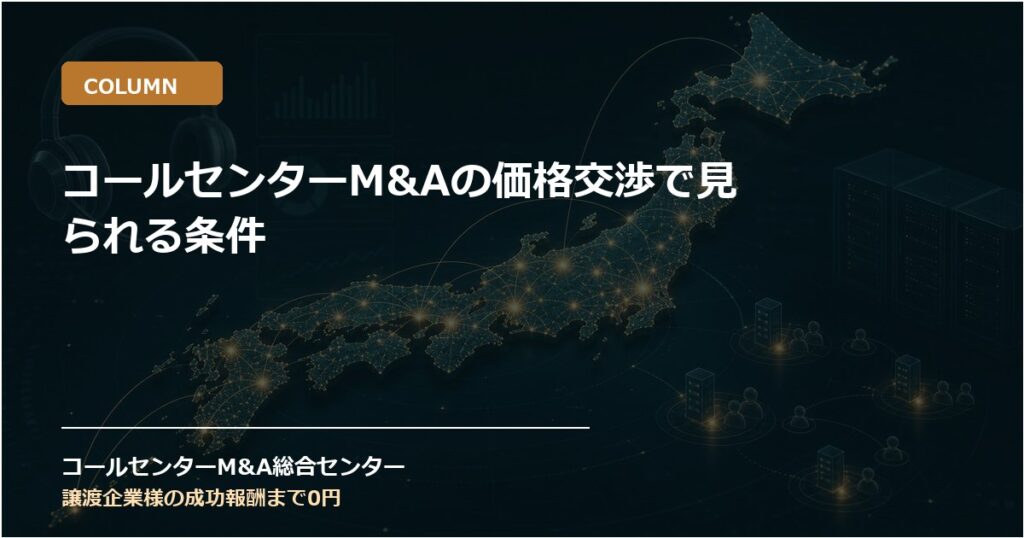 COLUMN

コールセンターM&Aの価格交渉で見られる条件

コールセンターM&A総合センター
譲渡企業様の成功報酬まで0円